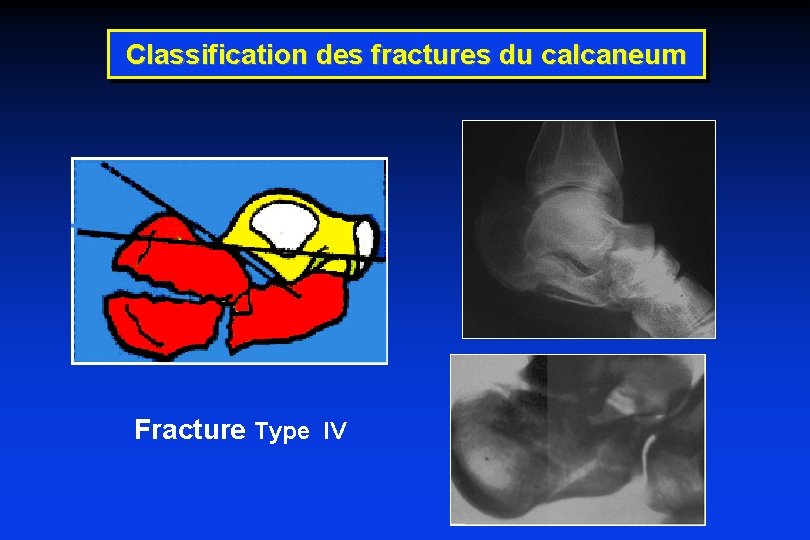 Classification des fractures du calcaneum

Fracture Type IV